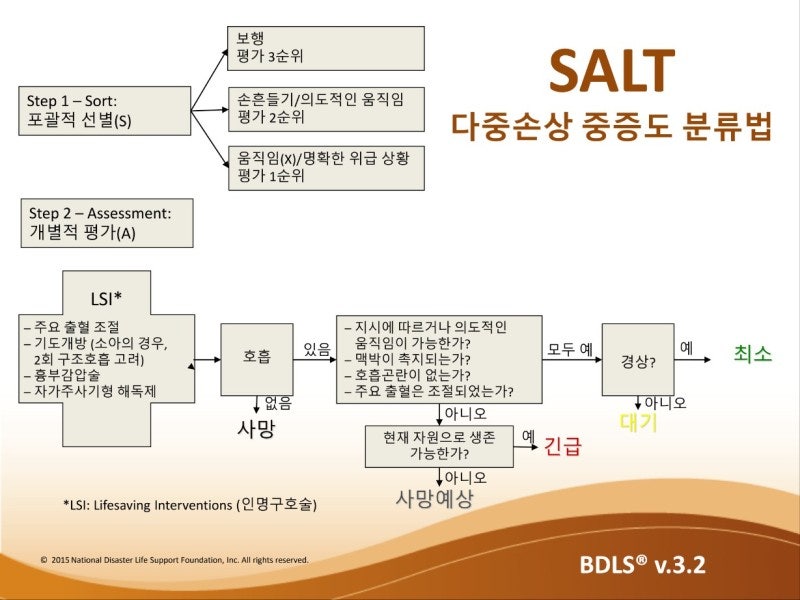 SALT
다중손상 중증도 분류법

Step 1 – Sort:
포괄적 선별(S)

보행
평가 3순위

손흔들기/의도적인 움직임
평가 2순위

움직임(X)/명확한 위급 상황
평가 1순위

Step 2 – Assessment:
개별적 평가(A)

LSI*
– 주요 출혈 조절
– 기도개방 (소아의 경우, 2회 구조호흡 고려)
– 흉부감압술
– 자가주사기형 해독제

호흡

있음

없음

사망

– 지시에 따르거나 의도적인 움직임이 가능한가?
– 맥박이 촉지되는가?
– 호흡곤란이 없는가?
– 주요 출혈은 조절되었는가?

모두 예

경상?

예

최소

아니오

대기

아니오

현재 자원으로 생존 가능한가?

예

긴급

아니오

사망예상

*LSI: Lifesaving Interventions (인명구호술)

© 2015 National Disaster Life Support Foundation, Inc. All rights reserved.

BDLS® v.3.2